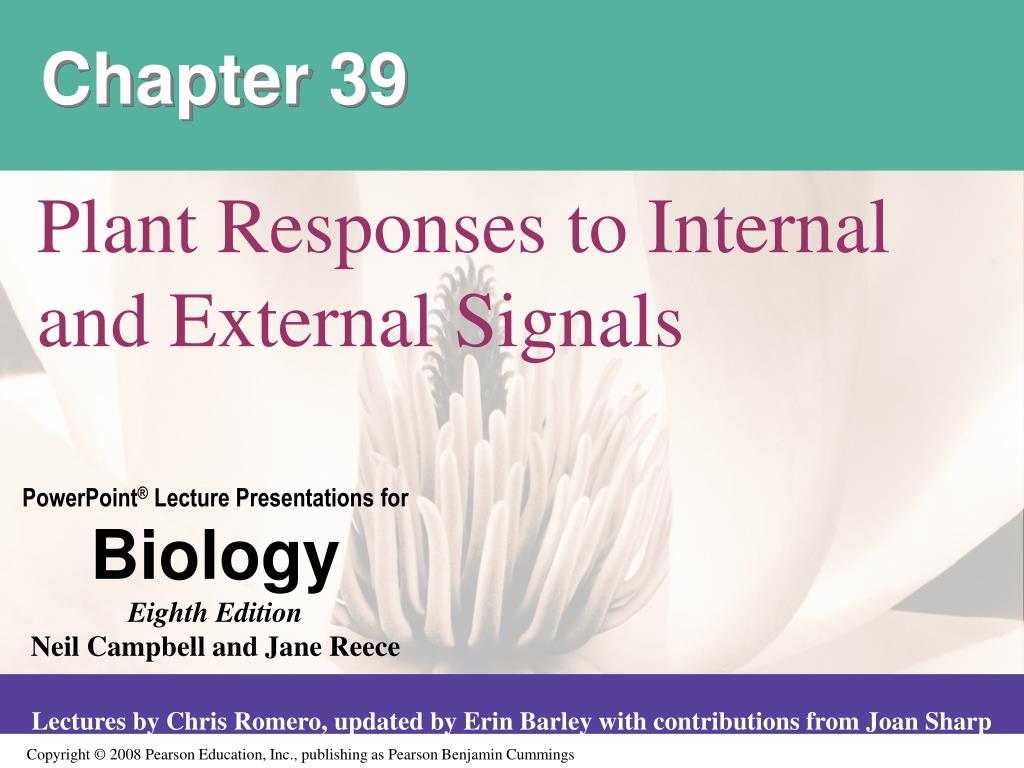 Chapter 39

Plant Responses to Internal and External Signals

PowerPoint® Lecture Presentations for

Biology

Eighth Edition

Neil Campbell and Jane Reece

Lectures by Chris Romero, updated by Erin Barley with contributions from Joan Sharp

Copyright © 2008 Pearson Education, Inc., publishing as Pearson Benjamin Cummings